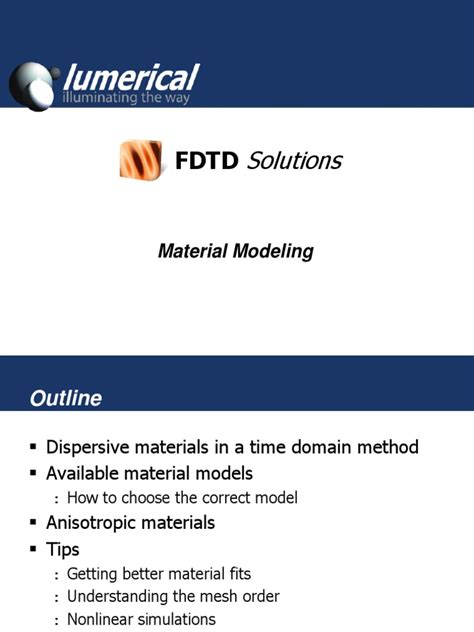 lumerical
illuminating the way

FDTD Solutions

Material Modeling

Outline

▪ Dispersive materials in a time domain method
▪ Available material models
: How to choose the correct model
▪ Anisotropic materials
▪ Tips
: Getting better material fits
: Understanding the mesh order
: Nonlinear simulations